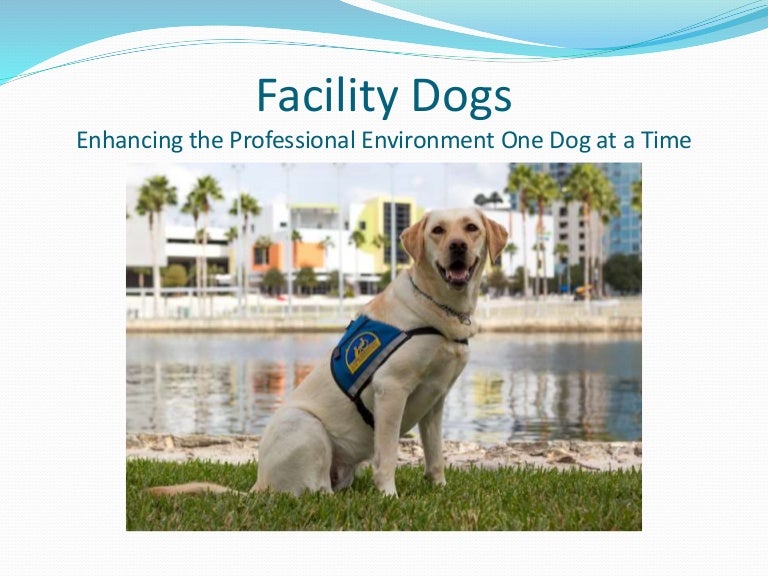 Facility Dogs
Enhancing the Professional Environment One Dog at a Time